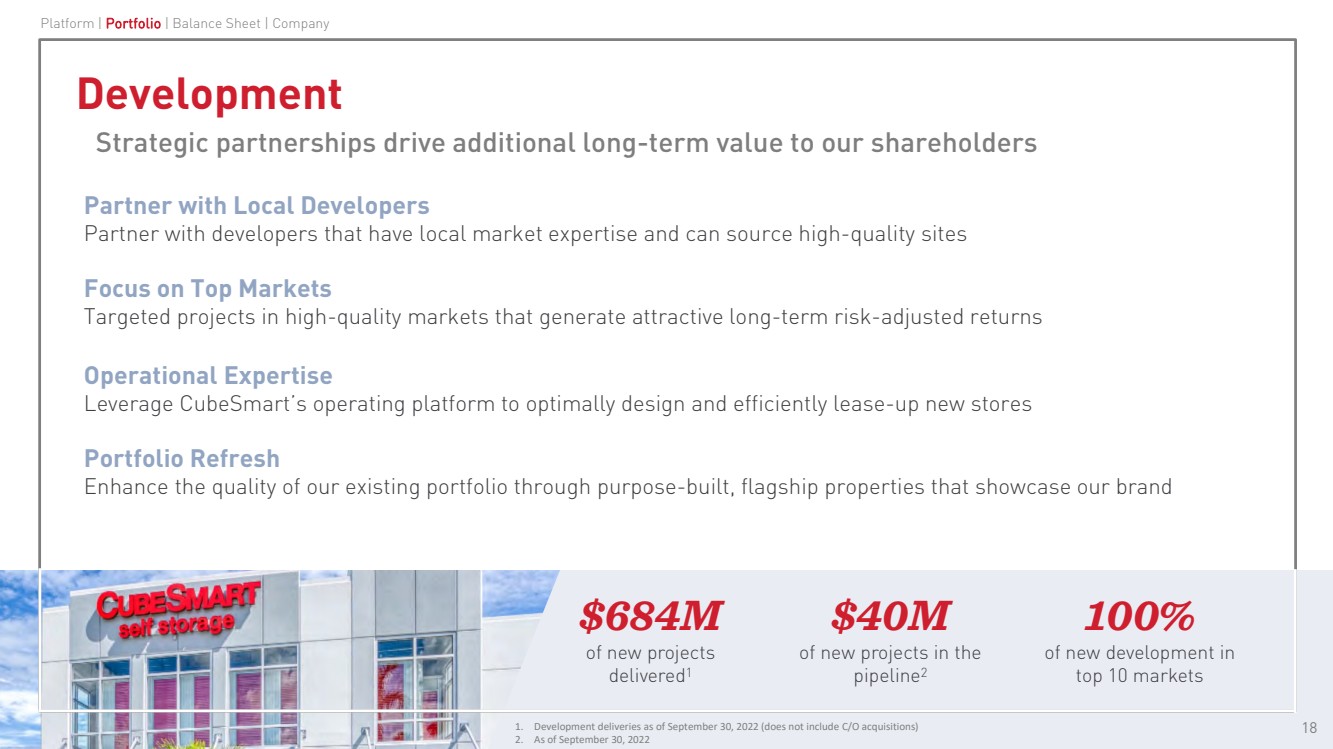 Platform | Portfolio | Balance Sheet | Company

Development

Strategic partnerships drive additional long-term value to our shareholders

Partner with Local Developers
Partner with developers that have local market expertise and can source high-quality sites

Focus on Top Markets
Targeted projects in high-quality markets that generate attractive long-term risk-adjusted returns

Operational Expertise
Leverage CubeSmart's operating platform to optimally design and efficiently lease-up new stores

Portfolio Refresh
Enhance the quality of our existing portfolio through purpose-built, flagship properties that showcase our brand

CUBESMART self storage

$684M
of new projects delivered$^1$

$40M
of new projects in the pipeline$^2$

100%
of new development in top 10 markets

1. Development deliveries as of September 30, 2022 (does not include C/O acquisitions)
2. As of September 30, 2022

18